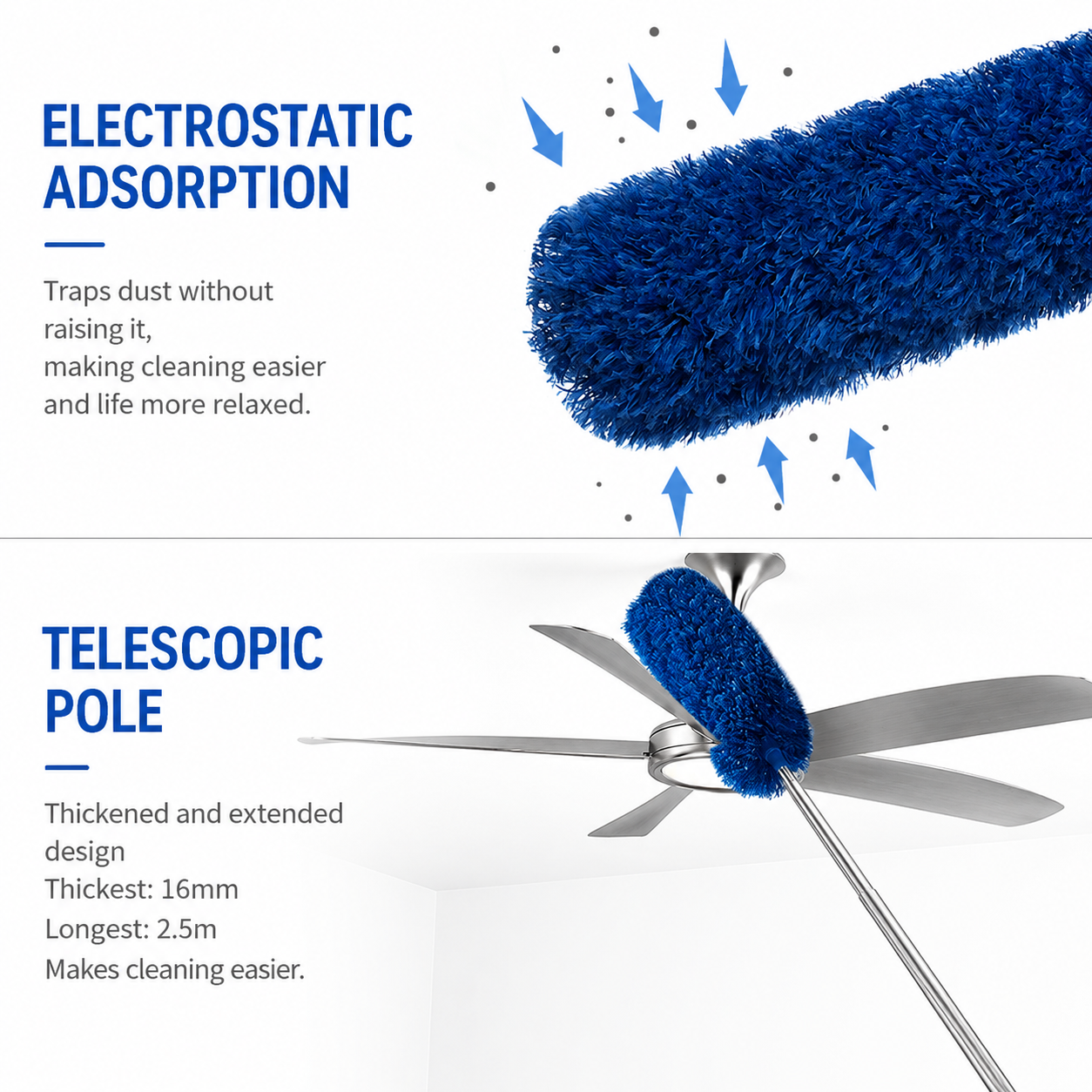 ELECTROSTATIC ADSORPTION

Traps dust without raising it,
making cleaning easier
and life more relaxed.

TELESCOPIC POLE

Thickened and extended design
Thickest: 16mm
Longest: 2.5m
Makes cleaning easier.